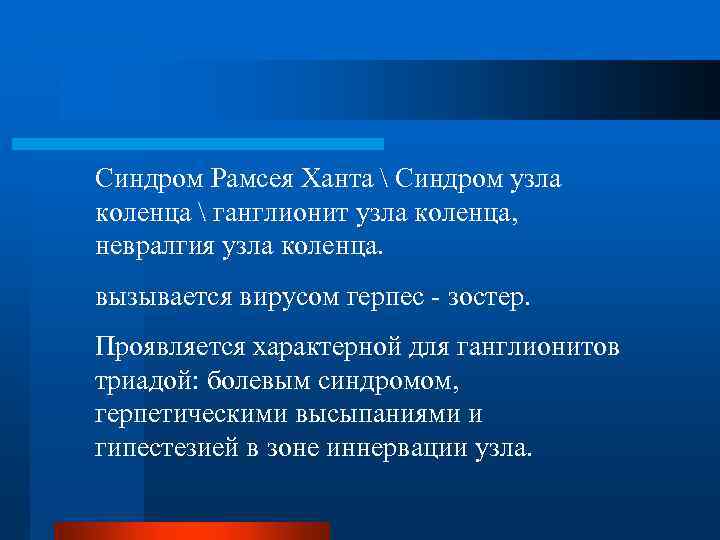 Синдром Рамсея Ханта \ Синдром узла коленца \ ганглионит узла коленца, невралгия узла коленца.

вызывается вирусом герпес - зостер.

Проявляется характерной для ганглионитов триадой: болевым синдромом, герпетическими высыпаниями и гипестезией в зоне иннервации узла.